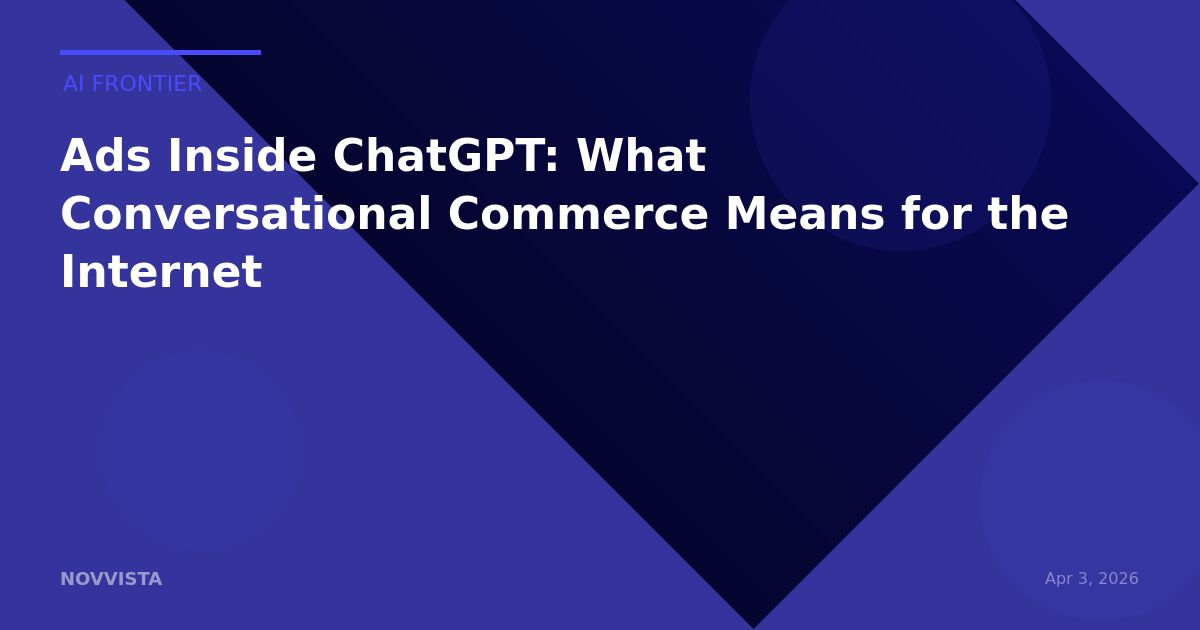 AI FRONTIER

Ads Inside ChatGPT: What Conversational Commerce Means for the Internet

NOVVISTA

Apr 3, 2026